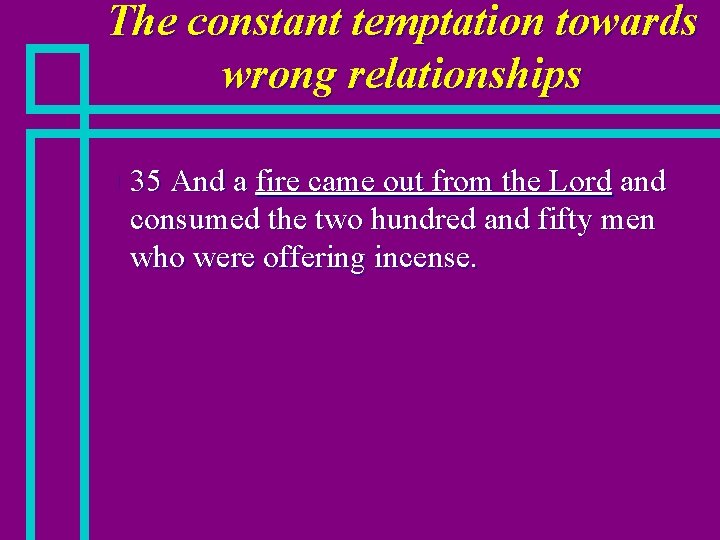 The constant temptation towards wrong relationships

35 And a fire came out from the Lord and consumed the two hundred and fifty men who were offering incense.